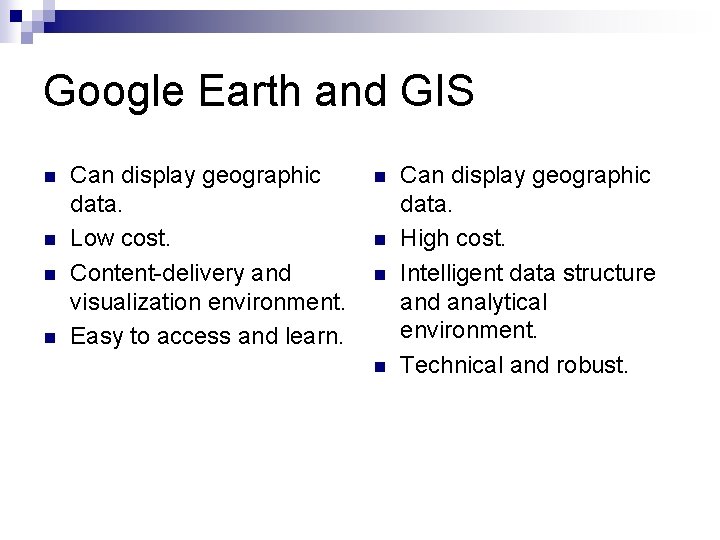 Google Earth and GIS

- Can display geographic data.
- Low cost.
- Content-delivery and visualization environment.
- Easy to access and learn.

- Can display geographic data.
- High cost.
- Intelligent data structure and analytical environment.
- Technical and robust.